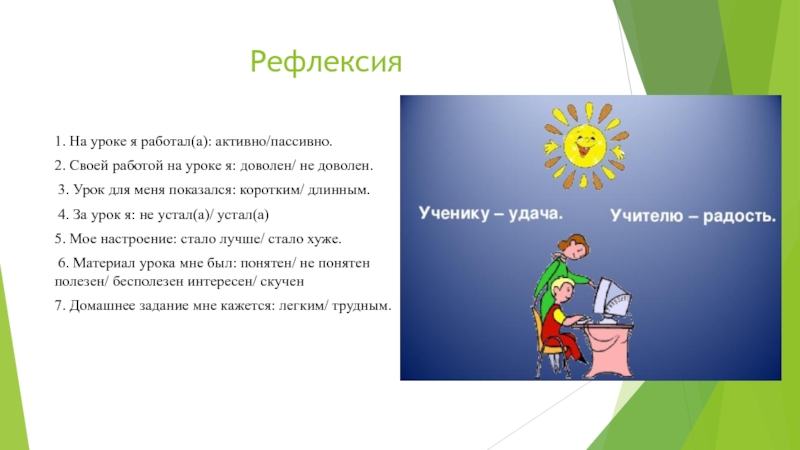 Рефлексия

1. На уроке я работал(а): активно/пассивно.

2. Своей работой на уроке я: доволен/ не доволен.

3. Урок для меня показался: коротким/ длинным.

4. За урок я: не устал(а)/ устал(а)

5. Мое настроение: стало лучше/ стало хуже.

6. Материал урока мне был: понятен/ не понятен полезен/ бесполезен интересен/ скучен

7. Домашнее задание мне кажется: легким/ трудным.

Ученику – удача.

Учителю – радость.